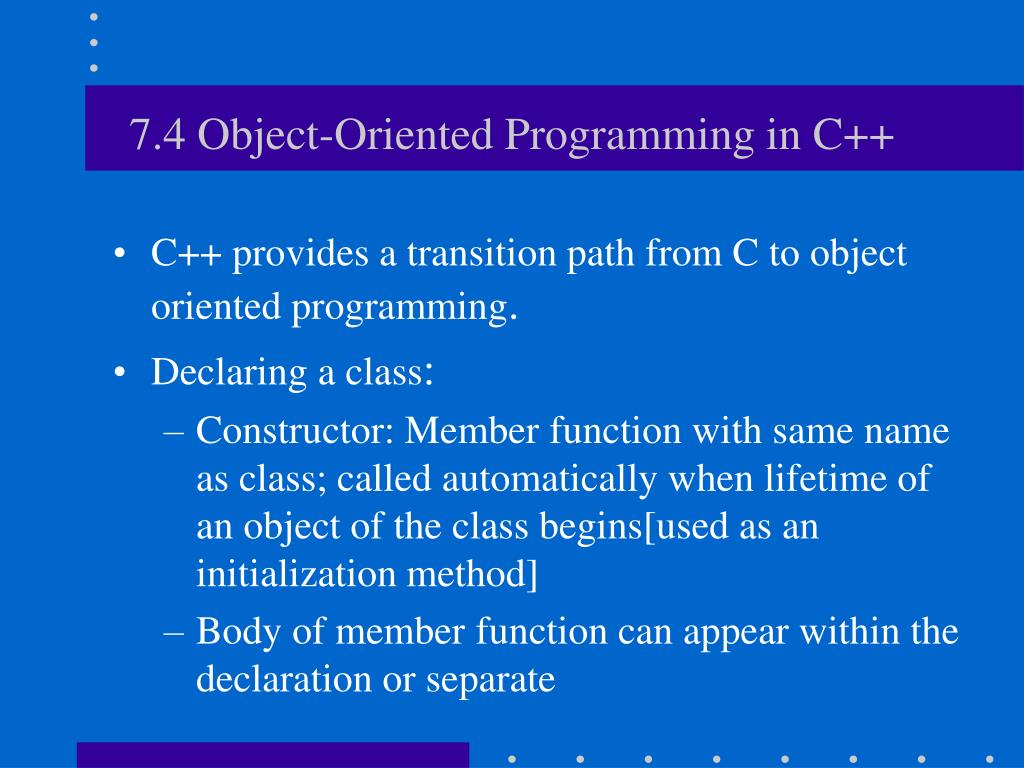 7.4 Object-Oriented Programming in C++

• C++ provides a transition path from C to object oriented programming.

• Declaring a class:
 – Constructor: Member function with same name as class; called automatically when lifetime of an object of the class begins[used as an initialization method]
 – Body of member function can appear within the declaration or separate